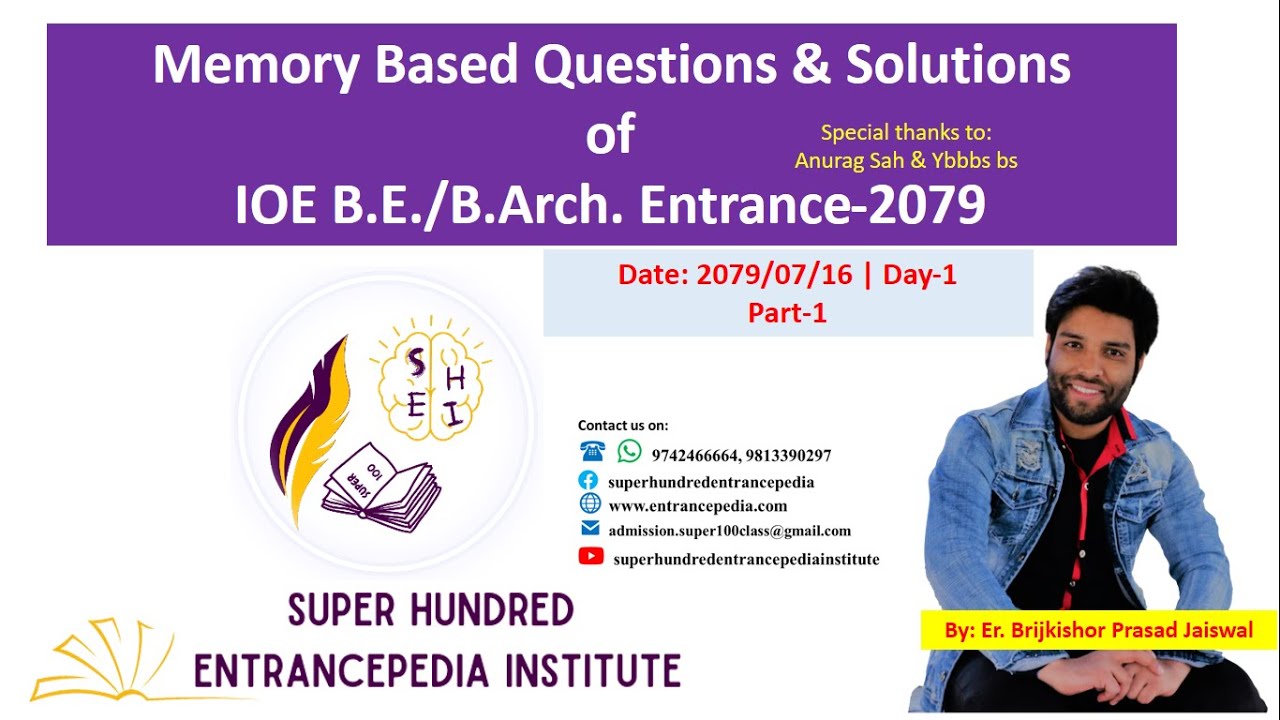 Memory Based Questions & Solutions
of
IOE B.E./B.Arch. Entrance-2079

Special thanks to:
Anurag Sah & Ybbbs bs

Date: 2079/07/16 | Day-1
Part-1

S H
E I

SUPER 100

Contact us on:
9742466664, 9813390297
superhundredentrancepedia
www.entrancepedia.com
admission.super100class@gmail.com
superhundredentrancepediainstitute

SUPER HUNDRED
ENTRANCEPEDIA INSTITUTE

By: Er. Brijkishor Prasad Jaiswal